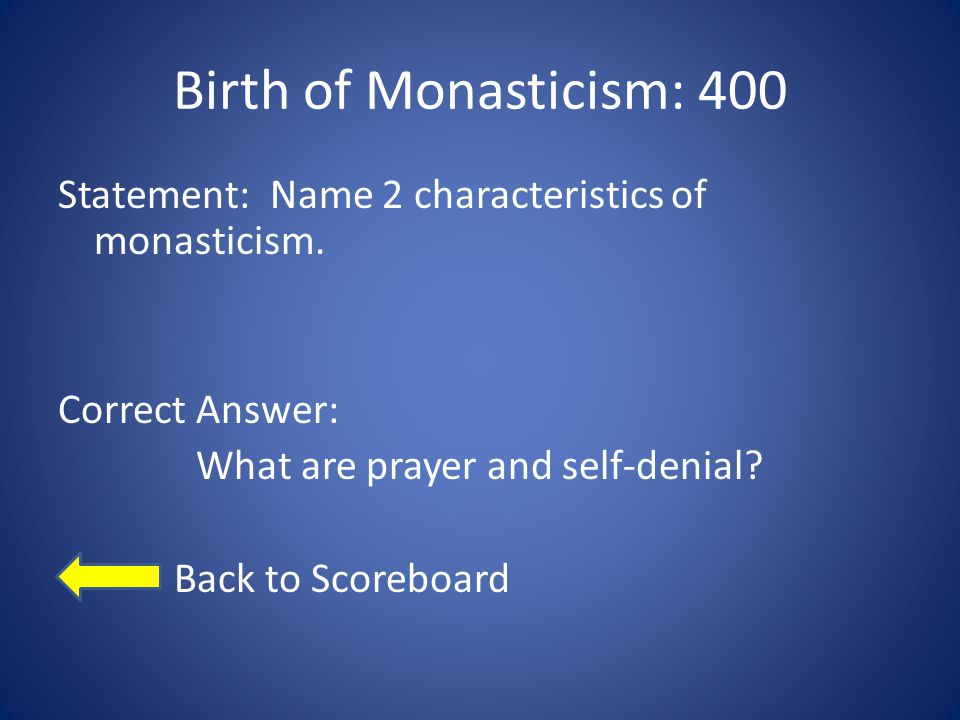 Birth of Monasticism: 400

Statement: Name 2 characteristics of monasticism.

Correct Answer:

What are prayer and self-denial?

Back to Scoreboard